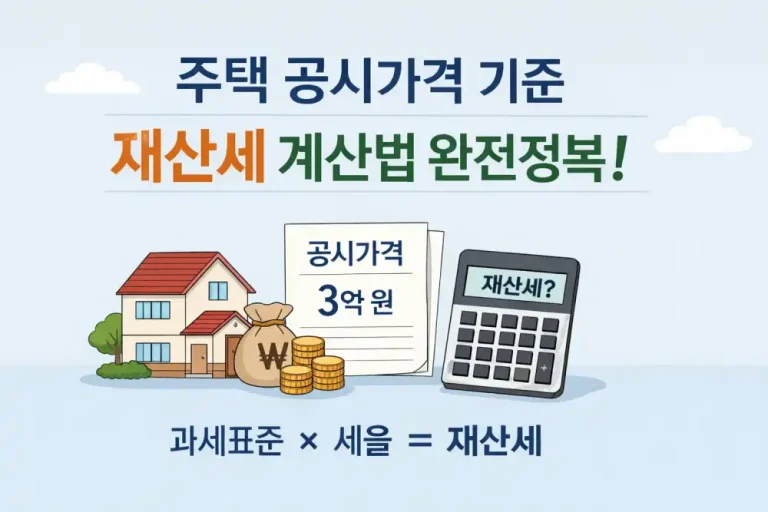 주택 공시가격 기준

재산세 계산법 완전정복!

공시가격
3억 원

₩

재산세?

과세표준 × 세율 = 재산세